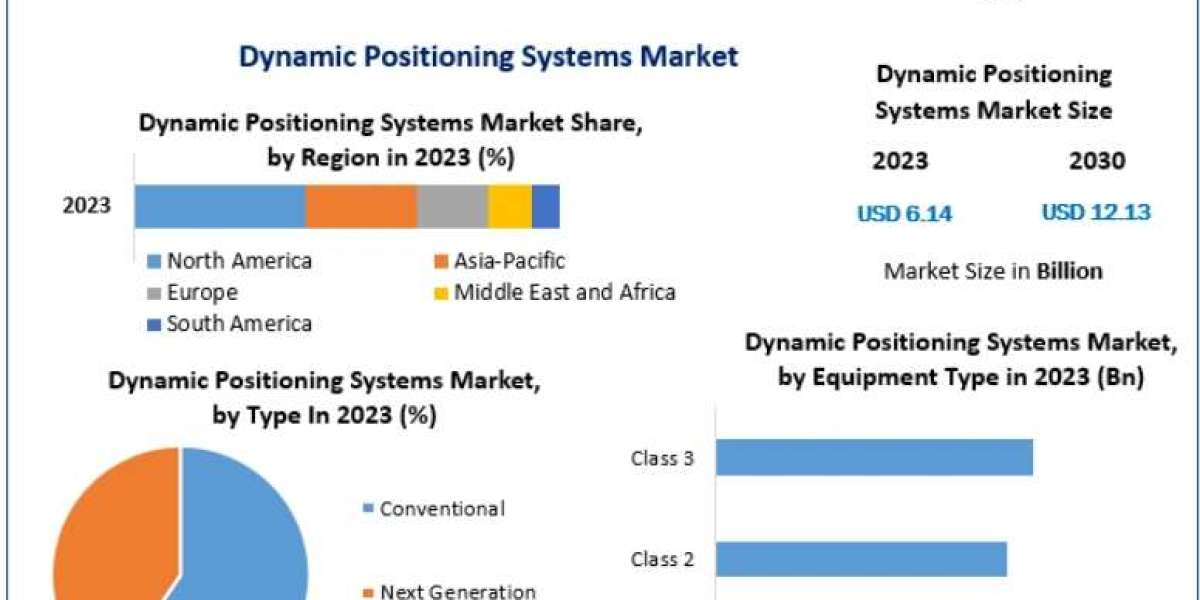 Dynamic Positioning Systems Market

Dynamic Positioning Systems Market Share, by Region in 2023 (%)

2023

North America
Asia-Pacific
Europe
Middle East and Africa
South America

Dynamic Positioning Systems Market Size

2023
2030

USD 6.14
USD 12.13

Market Size in Billion

Dynamic Positioning Systems Market, by Type In 2023 (%)

Conventional

Next Generation

Dynamic Positioning Systems Market, by Equipment Type in 2023 (Bn)

Class 3

Class 2